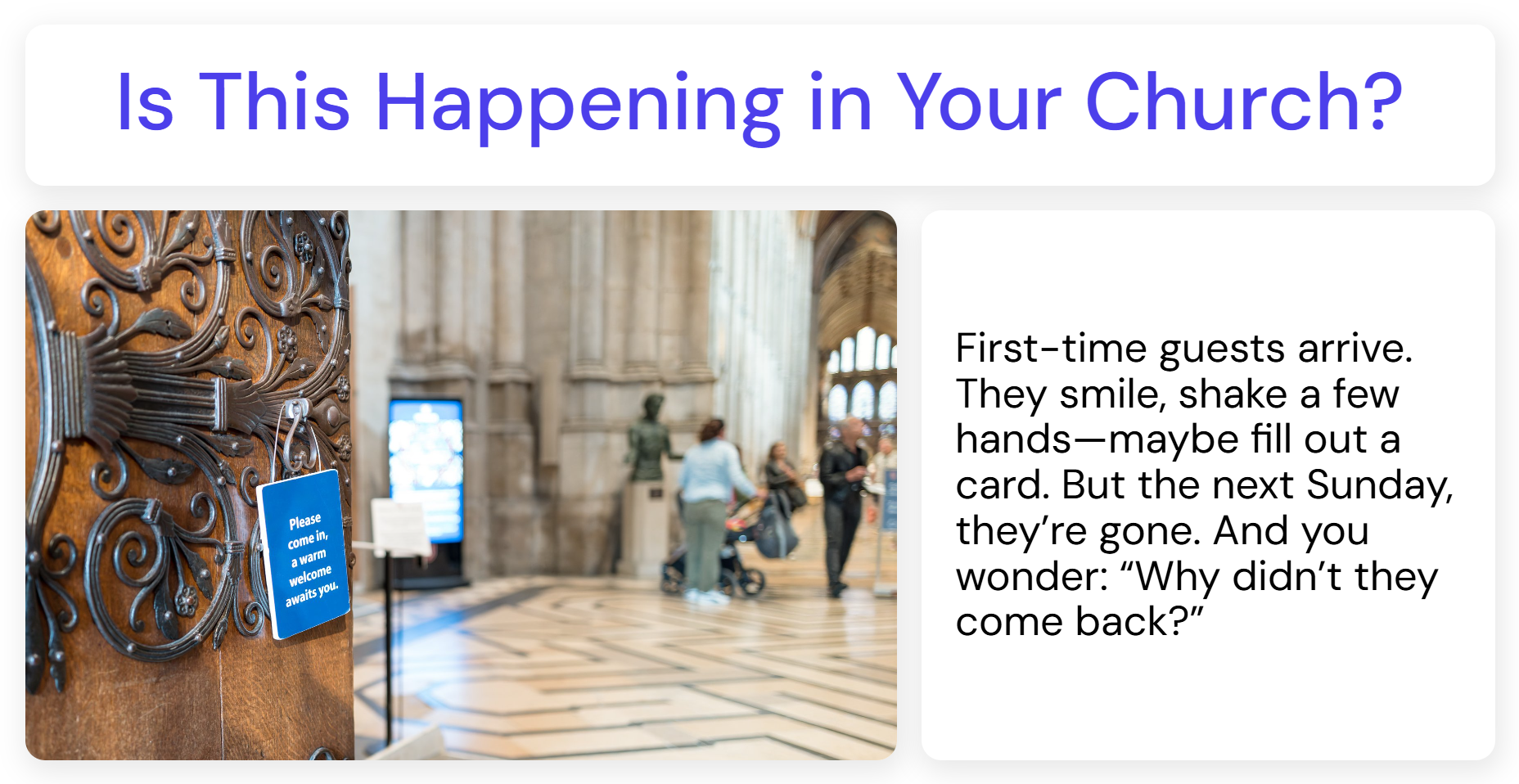 Is This Happening in Your Church?

Please come in, a warm welcome awaits you.

First-time guests arrive. They smile, shake a few hands—maybe fill out a card. But the next Sunday, they’re gone. And you wonder: “Why didn’t they come back?”